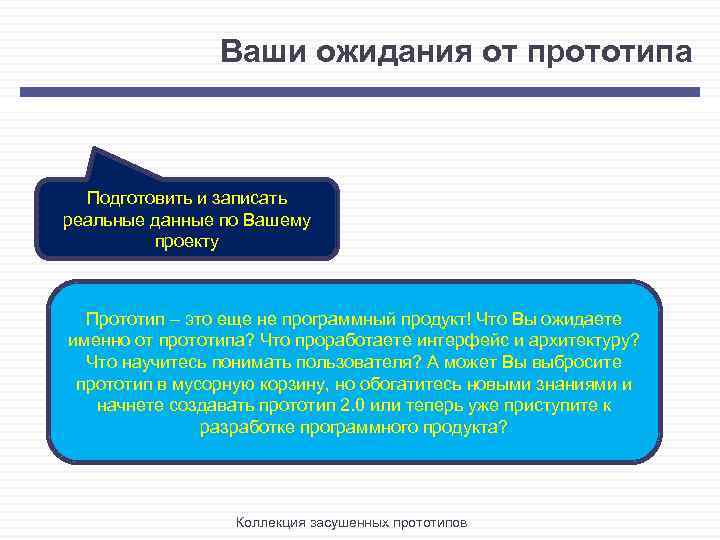 Ваши ожидания от прототипа

Подготовить и записать реальные данные по Вашему проекту

Прототип – это еще не программный продукт! Что Вы ожидаете именно от прототипа? Что проработаете интерфейс и архитектуру? Что научитесь понимать пользователя? А может Вы выбросите прототип в мусорную корзину, но обогатитесь новыми знаниями и начнете создавать прототип 2.0 или теперь уже приступите к разработке программного продукта?

Коллекция засушенных прототипов